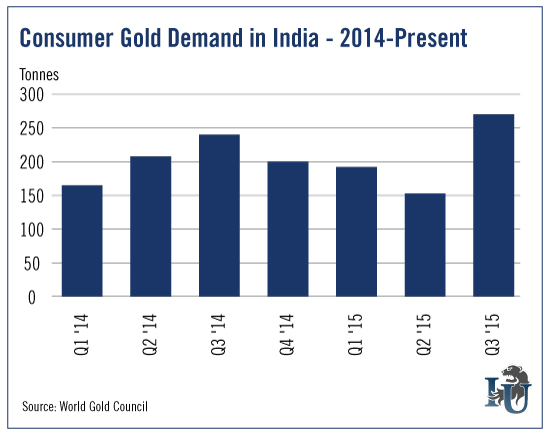 Consumer Gold Demand in India - 2014-Present

Tonnes

300
250
200
150
100
50
0

Q1 '14
Q2 '14
Q3 '14
Q4 '14
Q1 '15
Q2 '15
Q3 '15

Source: World Gold Council

IU